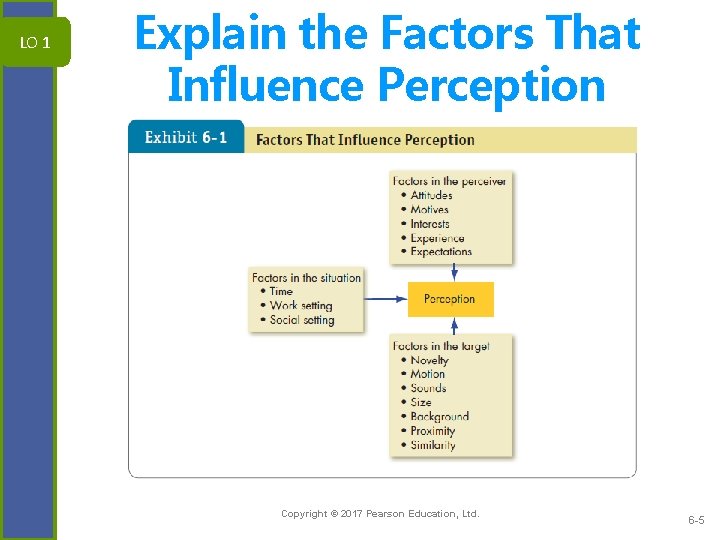 LO 1

Explain the Factors That Influence Perception

Exhibit 6-1 Factors That Influence Perception

Factors in the perceiver
• Attitudes
• Motives
• Interests
• Experience
• Expectations

Factors in the situation
• Time
• Work setting
• Social setting

Perception

Factors in the target
• Novelty
• Motion
• Sounds
• Size
• Background
• Proximity
• Similarity

Copyright © 2017 Pearson Education, Ltd.

6-5